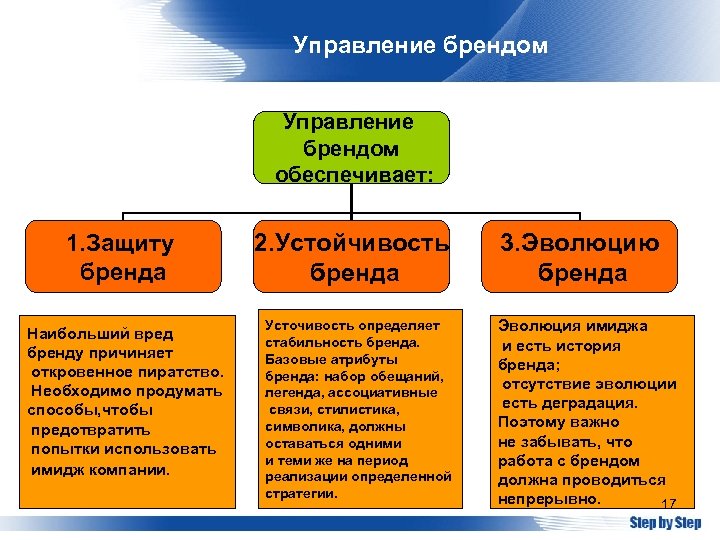 Управление брендом

Управление брендом обеспечивает:

1.Защиту бренда

2.Устойчивость бренда

3.Эволюцию бренда

Наибольший вред бренду причиняет откровенное пиратство. Необходимо продумать способы,чтобы предотвратить попытки использовать имидж компании.

Усточивость определяет стабильность бренда. Базовые атрибуты бренда: набор обещаний, легенда, ассоциативные связи, стилистика, символика, должны оставаться одними и теми же на период реализации определенной стратегии.

Эволюция имиджа и есть история бренда; отсутствие эволюции есть деградация. Поэтому важно не забывать, что работа с брендом должна проводиться непрерывно.

17

Step by Step